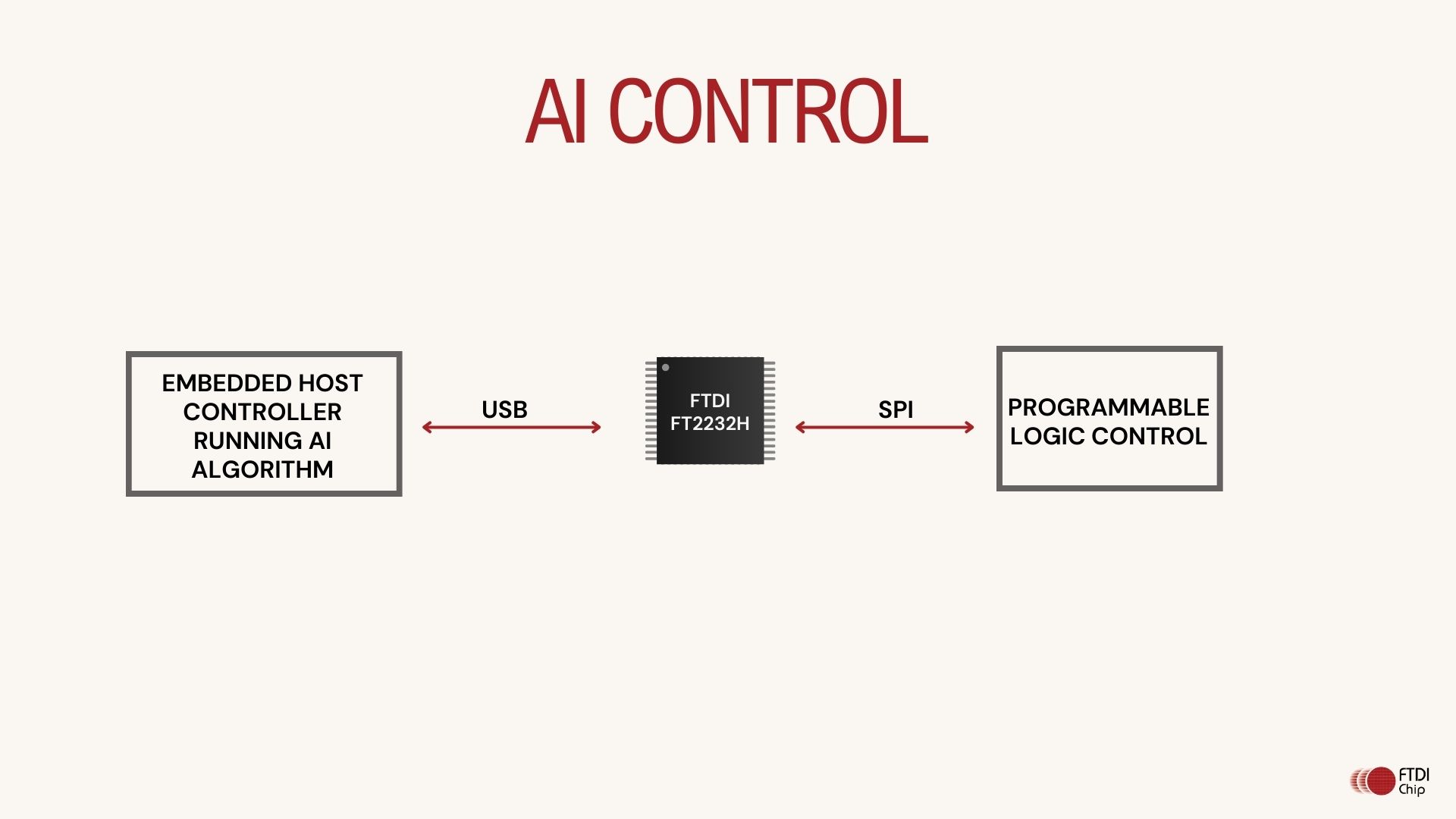 AI CONTROL

EMBEDDED HOST CONTROLLER RUNNING AI ALGORITHM

USB

FTDI FT2232H

SPI

PROGRAMMABLE LOGIC CONTROL

FTDI Chip